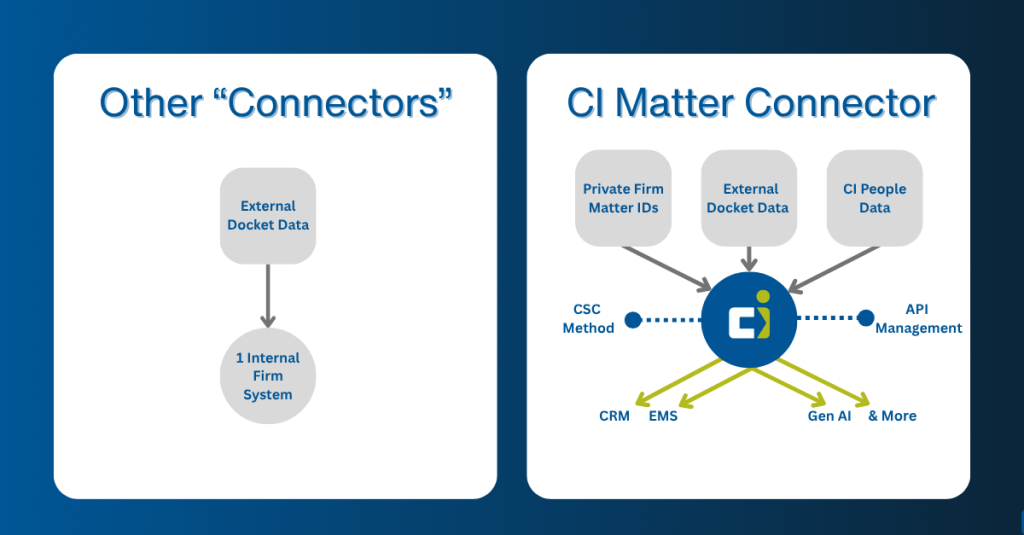 Other “Connectors”

External Docket Data

1 Internal Firm System

CI Matter Connector

Private Firm Matter IDs

External Docket Data

CI People Data

CSC Method

API Management

CRM

EMS

Gen AI

& More